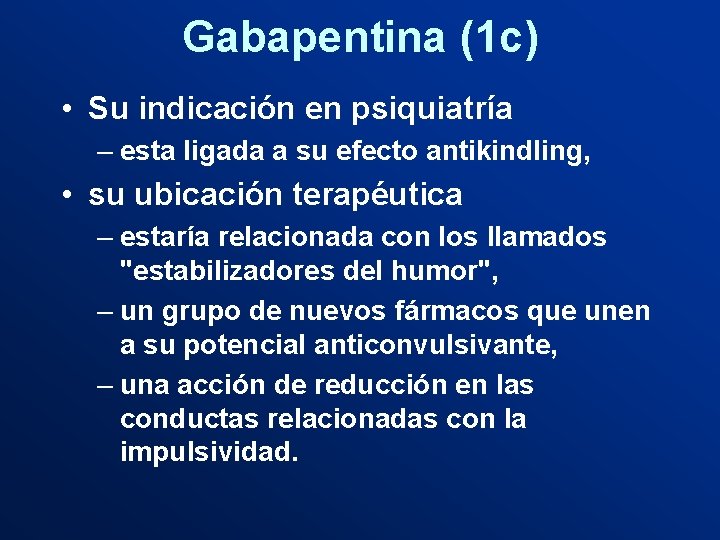 Gabapentina (1c)

• Su indicación en psiquiatría
– esta ligada a su efecto antikindling,

• su ubicación terapéutica
– estaría relacionada con los llamados "estabilizadores del humor",
– un grupo de nuevos fármacos que unen a su potencial anticonvulsivante,
– una acción de reducción en las conductas relacionadas con la impulsividad.